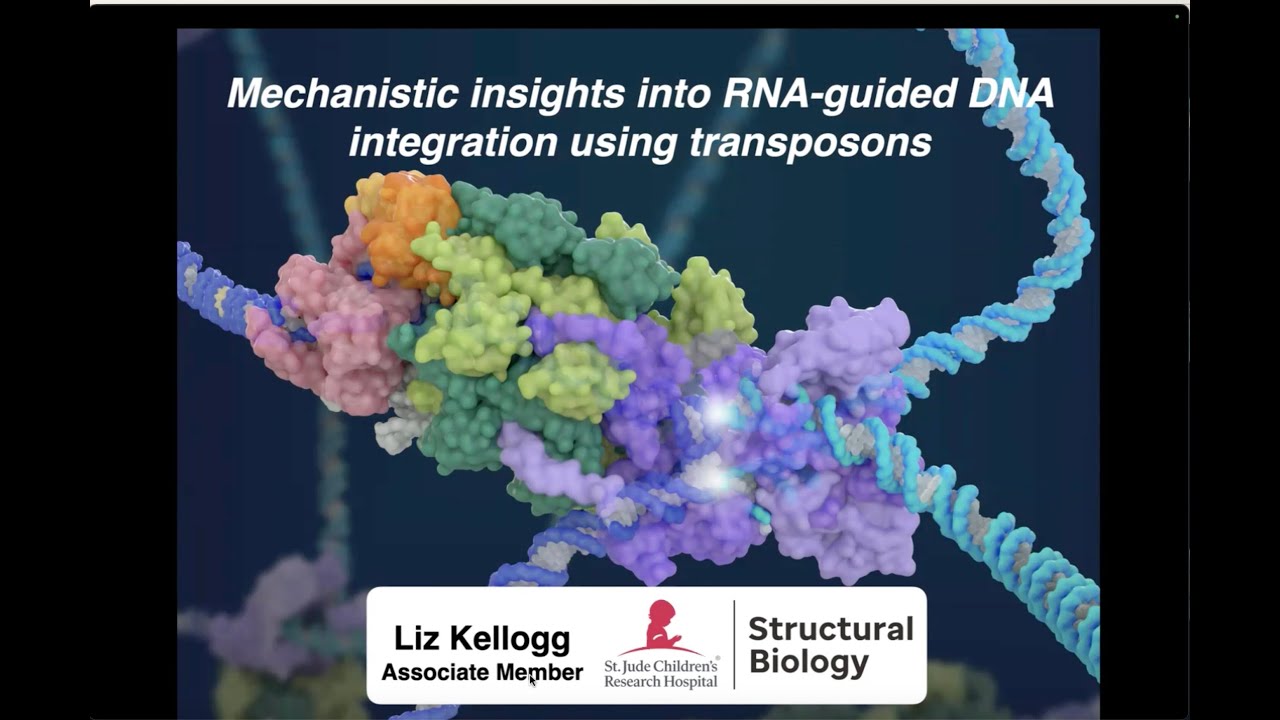 Mechanistic insights into RNA-guided DNA integration using transposons

Liz Kellogg
Associate Member

St. Jude Children's Research Hospital

Structural Biology